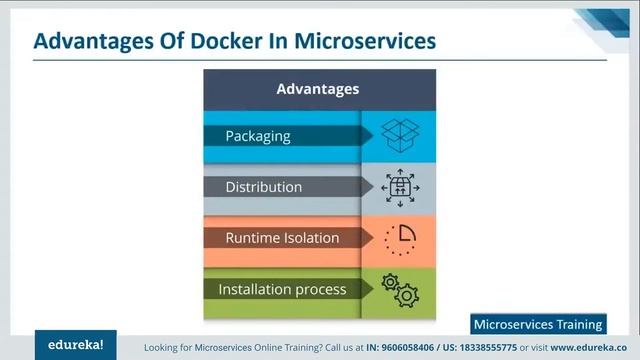 Advantages Of Docker In Microservices

Advantages

Packaging

Distribution

Runtime Isolation

Installation process

Microservices Training

edureka!

Looking for Microservices Online Training? Call us at IN: 9606058406 / US: 18338555775 or visit www.edureka.co